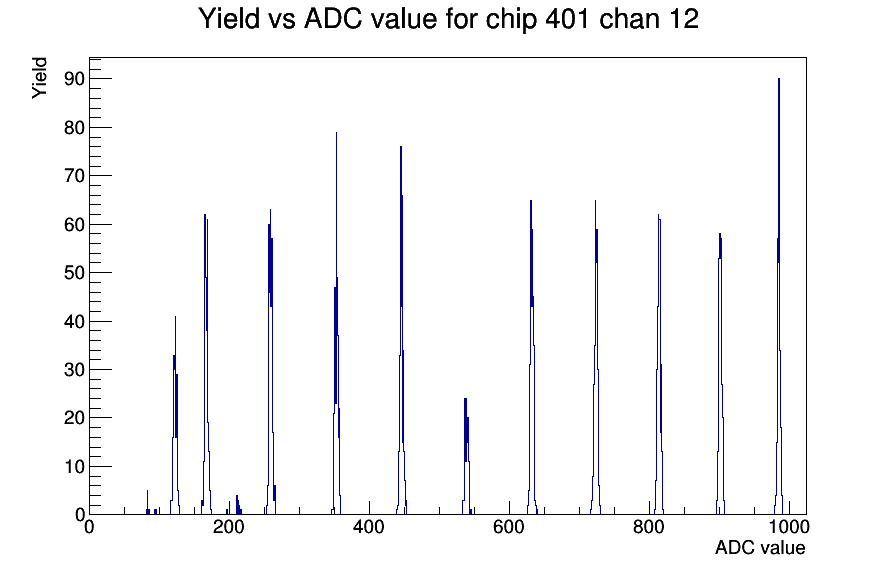 Yield vs ADC value for chip 401 chan 12

Yield

90
80
70
60
50
40
30
20
10
0

0
200
400
600
800
1000

ADC value